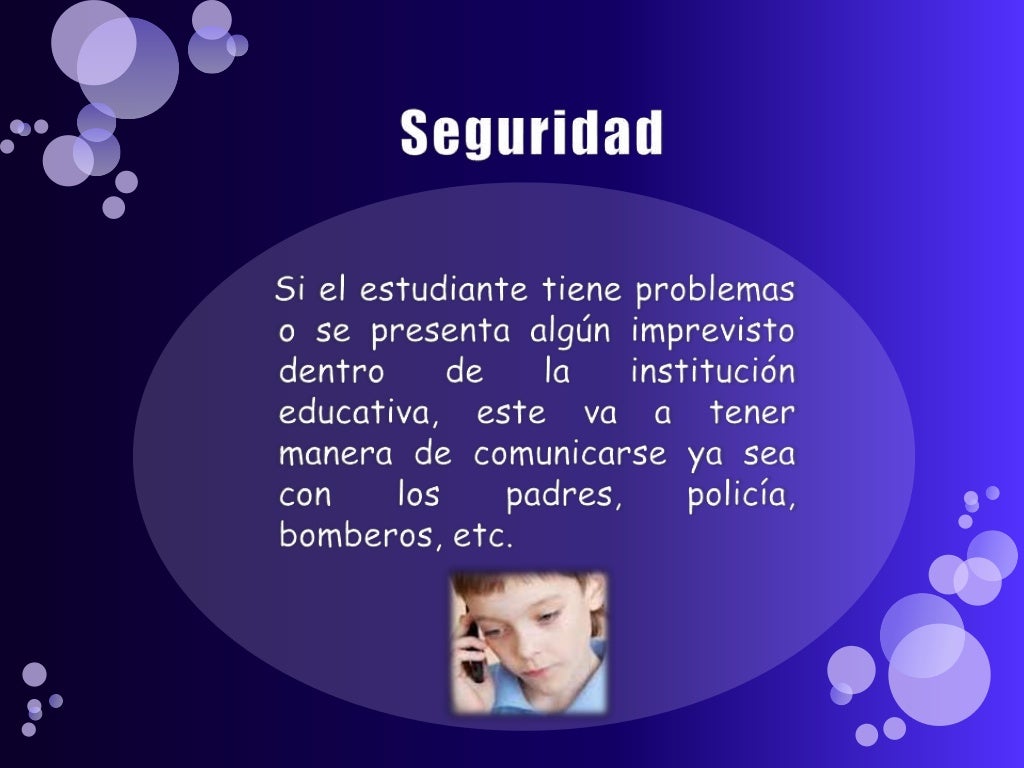 Seguridad

Si el estudiante tiene problemas o se presenta algún imprevisto dentro de la institución educativa, este va a tener manera de comunicarse ya sea con los padres, policía, bomberos, etc.